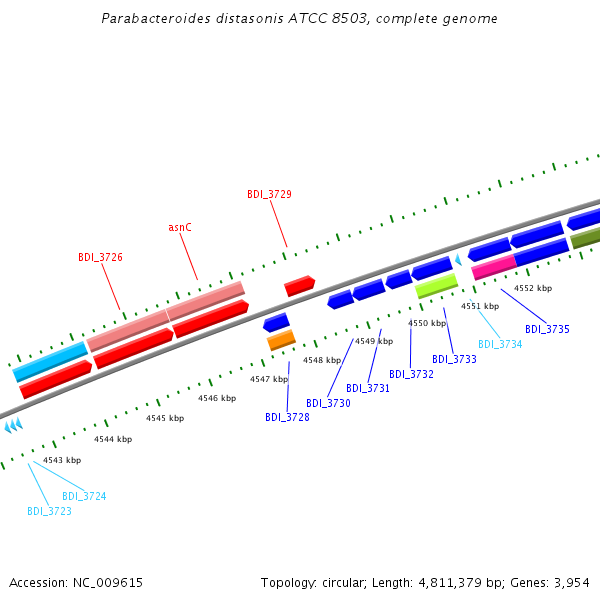 Parabacteroides distasonis ATCC 8503, complete genome

BDI_3729

asnC

BDI_3726

4552 kbp

4551 kbp

4550 kbp

4549 kbp

4548 kbp

4547 kbp

4546 kbp

4545 kbp

4544 kbp

4543 kbp

BDI_3735

BDI_3734

BDI_3733

BDI_3732

BDI_3731

BDI_3730

BDI_3728

BDI_3724

BDI_3723

Accession: NC_009615

Topology: circular; Length: 4,811,379 bp; Genes: 3,954